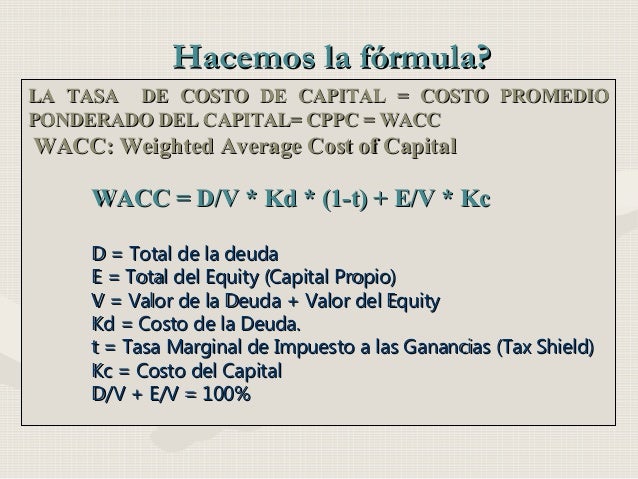 Hacemos la fórmula?

LA TASA DE COSTO DE CAPITAL = COSTO PROMEDIO PONDERADO DEL CAPITAL= CPPC = WACC

WACC: Weighted Average Cost of Capital

WACC = D/V * Kd * (1-t) + E/V * Kc

D = Total de la deuda
E = Total del Equity (Capital Propio)
V = Valor de la Deuda + Valor del Equity
Kd = Costo de la Deuda.
t = Tasa Marginal de Impuesto a las Ganancias (Tax Shield)
Kc = Costo del Capital
D/V + E/V = 100%